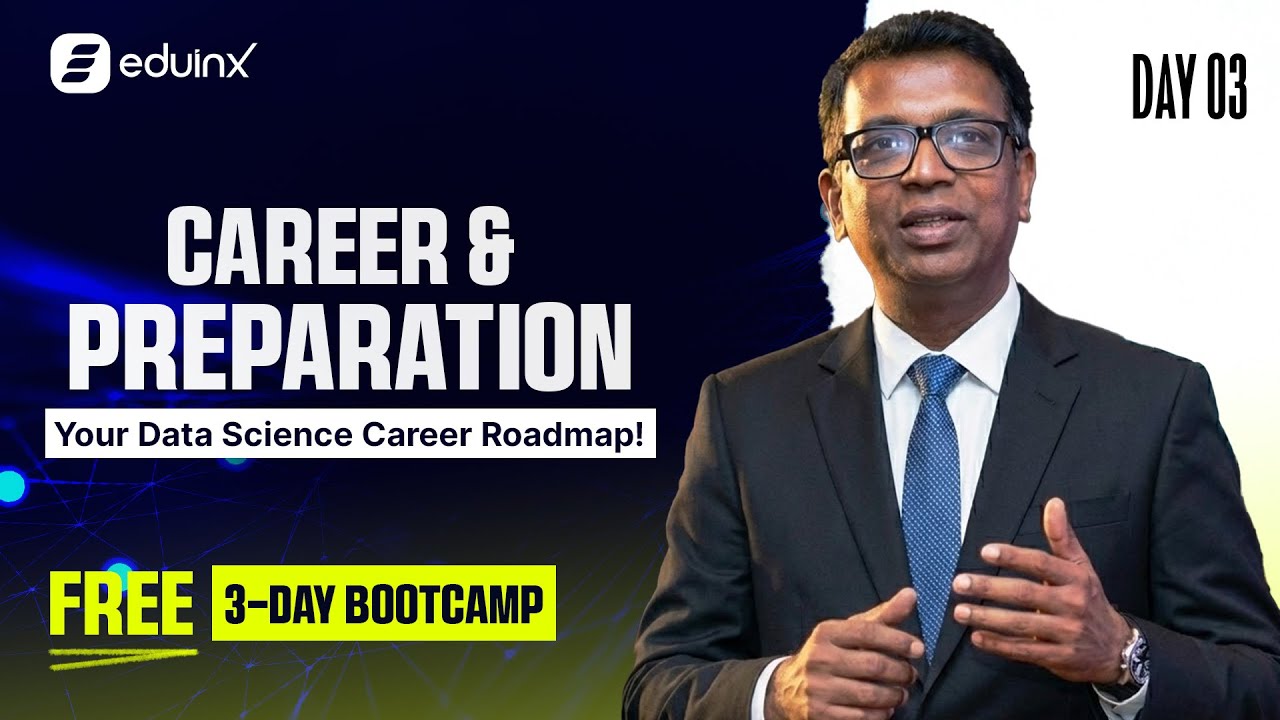 eduinX

DAY 03

CAREER &
PREPARATION

Your Data Science Career Roadmap!

FREE 3-DAY BOOTCAMP